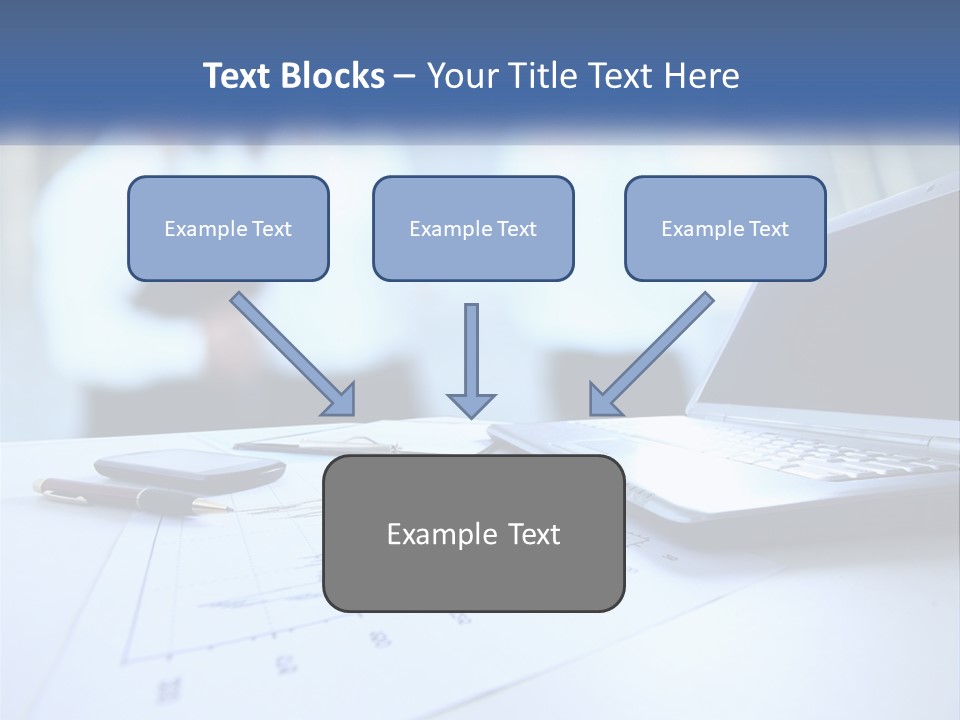 Text Blocks – Your Title Text Here

Example Text

Example Text

Example Text

Example Text